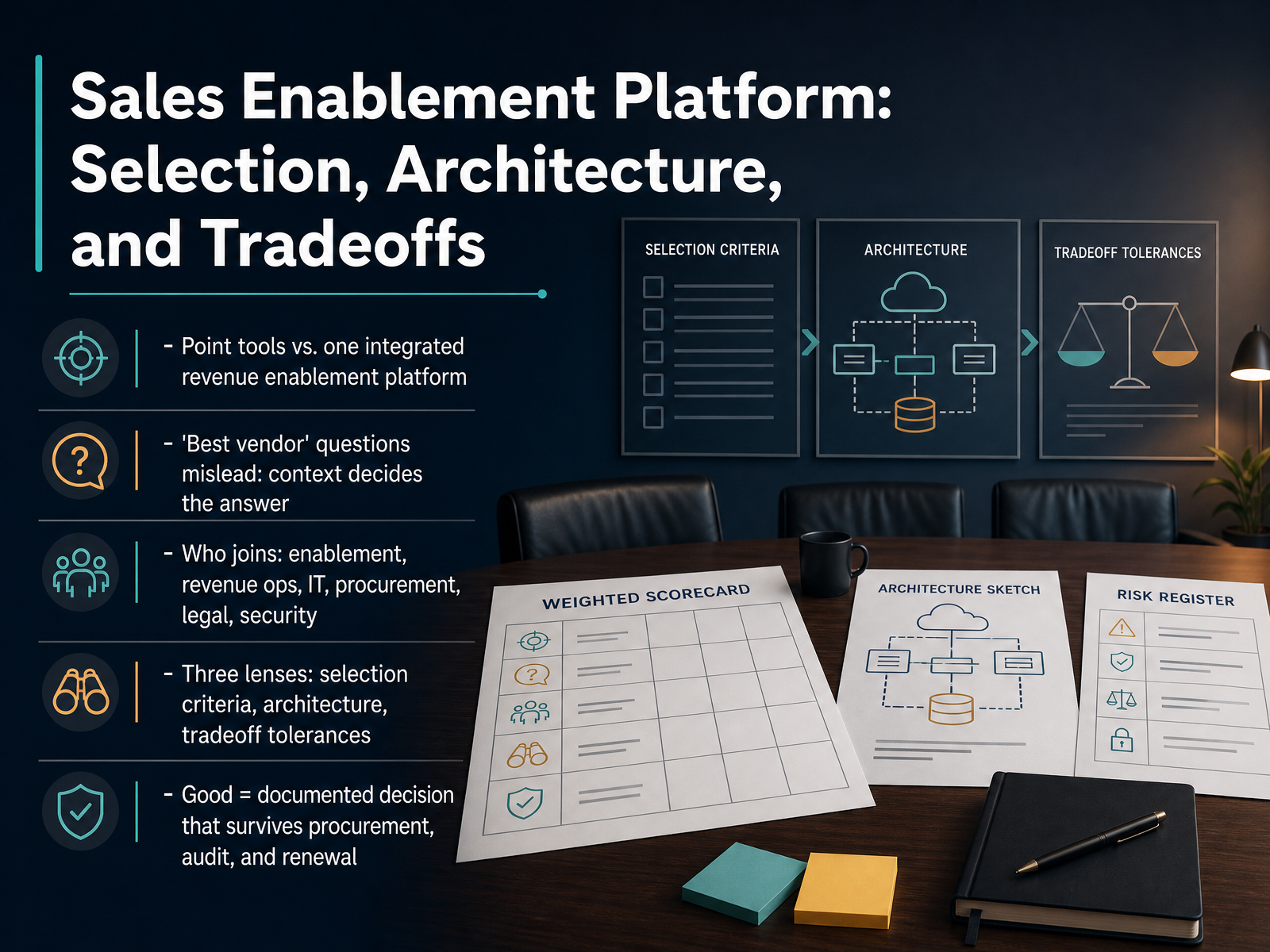 Sales Enablement Platform: Selection, Architecture, and Tradeoffs

- Point tools vs. one integrated revenue enablement platform

- 'Best vendor' questions mislead: context decides the answer

- Who joins: enablement, revenue ops, IT, procurement, legal, security

- Three lenses: selection criteria, architecture, tradeoff tolerances

- Good = documented decision that survives procurement, audit, and renewal

SELECTION CRITERIA

ARCHITECTURE

TRADEOFF TOLERANCES

WEIGHTED SCORECARD

ARCHITECTURE SKETCH

RISK REGISTER